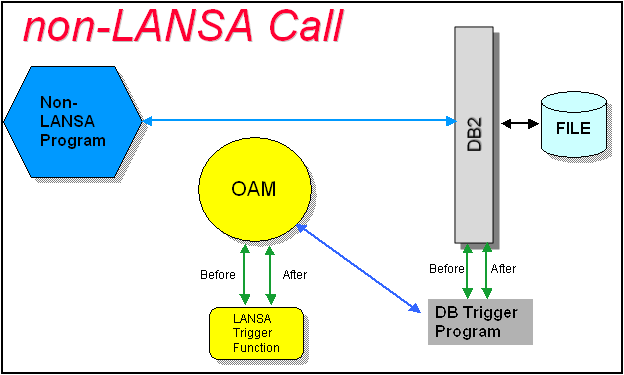 non-LANSA Call

Non-LANSA Program

DB2

FILE

OAM

Before

After

LANSA Trigger Function

Before

After

DB Trigger Program